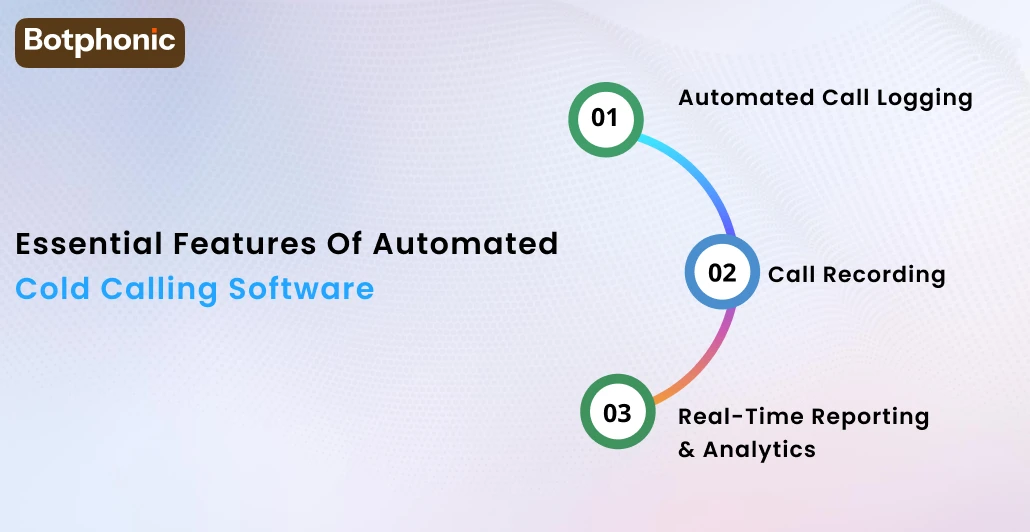 Botphonic

Essential Features Of Automated Cold Calling Software

01 Automated Call Logging

02 Call Recording

03 Real-Time Reporting & Analytics